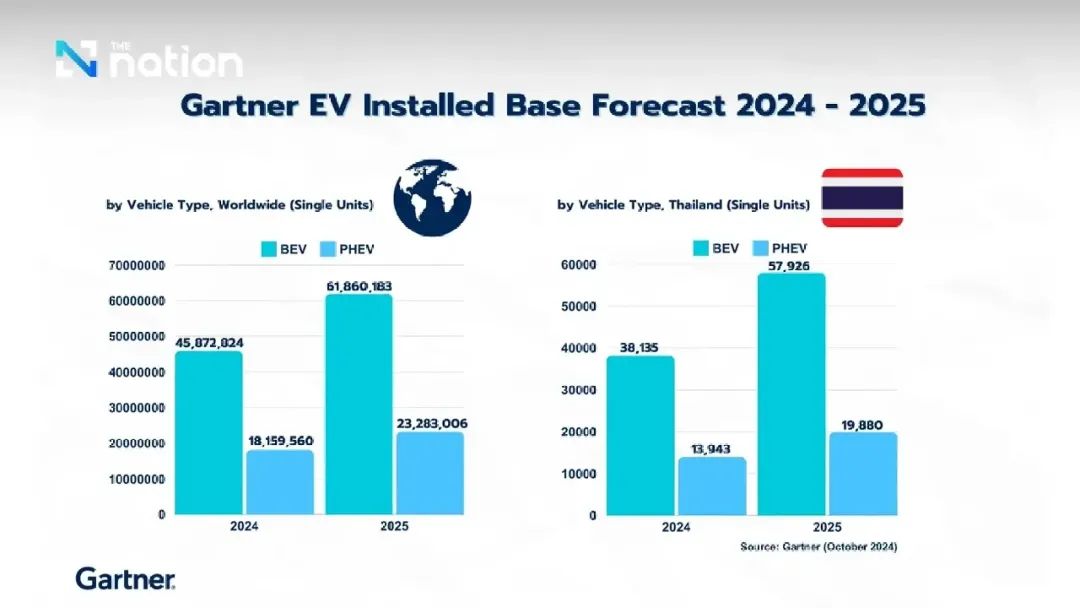 THE nation

Gartner EV Installed Base Forecast 2024 - 2025

by Vehicle Type, Worldwide (Single Units)

BEV PHEV

70000000
60000000
50000000
40000000
30000000
20000000
10000000
0

45,872,824
18,159,560
61,860,183
23,283,006

2024
2025

by Vehicle Type, Thailand (Single Units)

BEV PHEV

60000
50000
40000
30000
20000
10000
0

38,135
13,943
57,926
19,880

2024
2025

Source: Gartner (October 2024)

Gartner